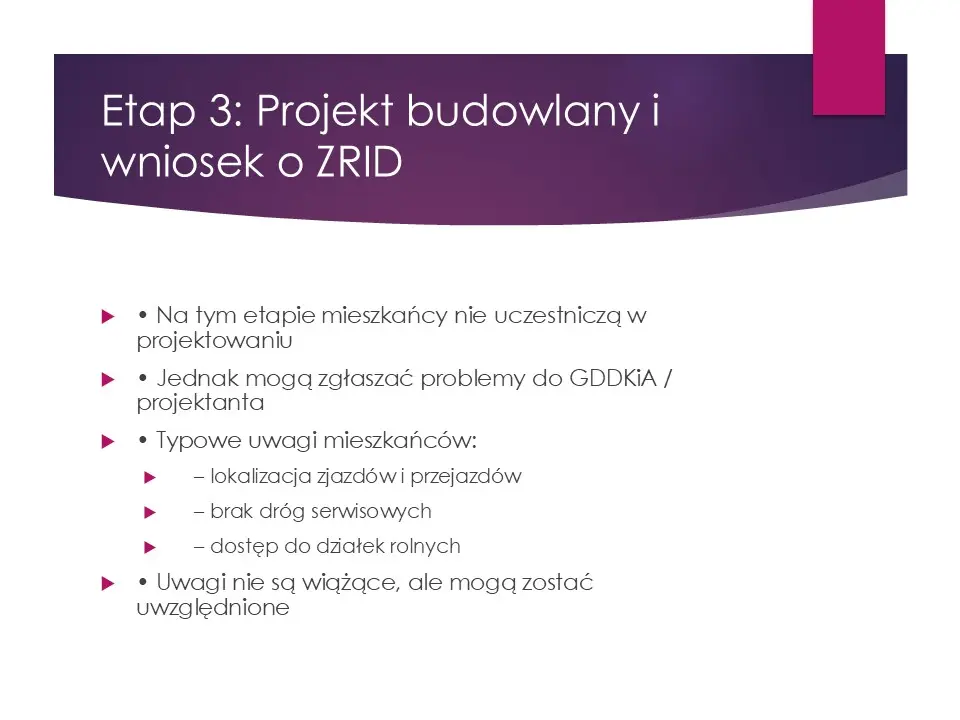 Etap 3: Projekt budowlany i wniosek o ZRID

• Na tym etapie mieszkańcy nie uczestniczą w projektowaniu

• Jednak mogą zgłaszać problemy do GDDKiA / projektanta

• Typowe uwagi mieszkańców:

– lokalizacja zjazdów i przejazdów

– brak dróg serwisowych

– dostęp do działek rolnych

• Uwagi nie są wiążące, ale mogą zostać uwzględnione